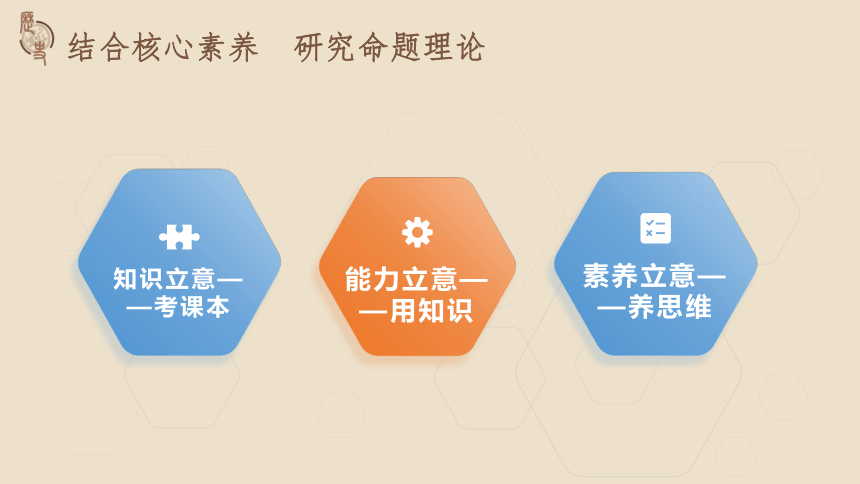 歷史

结合核心素养　研究命题理论

知识立意——考课本

能力立意——用知识

素养立意——养思维